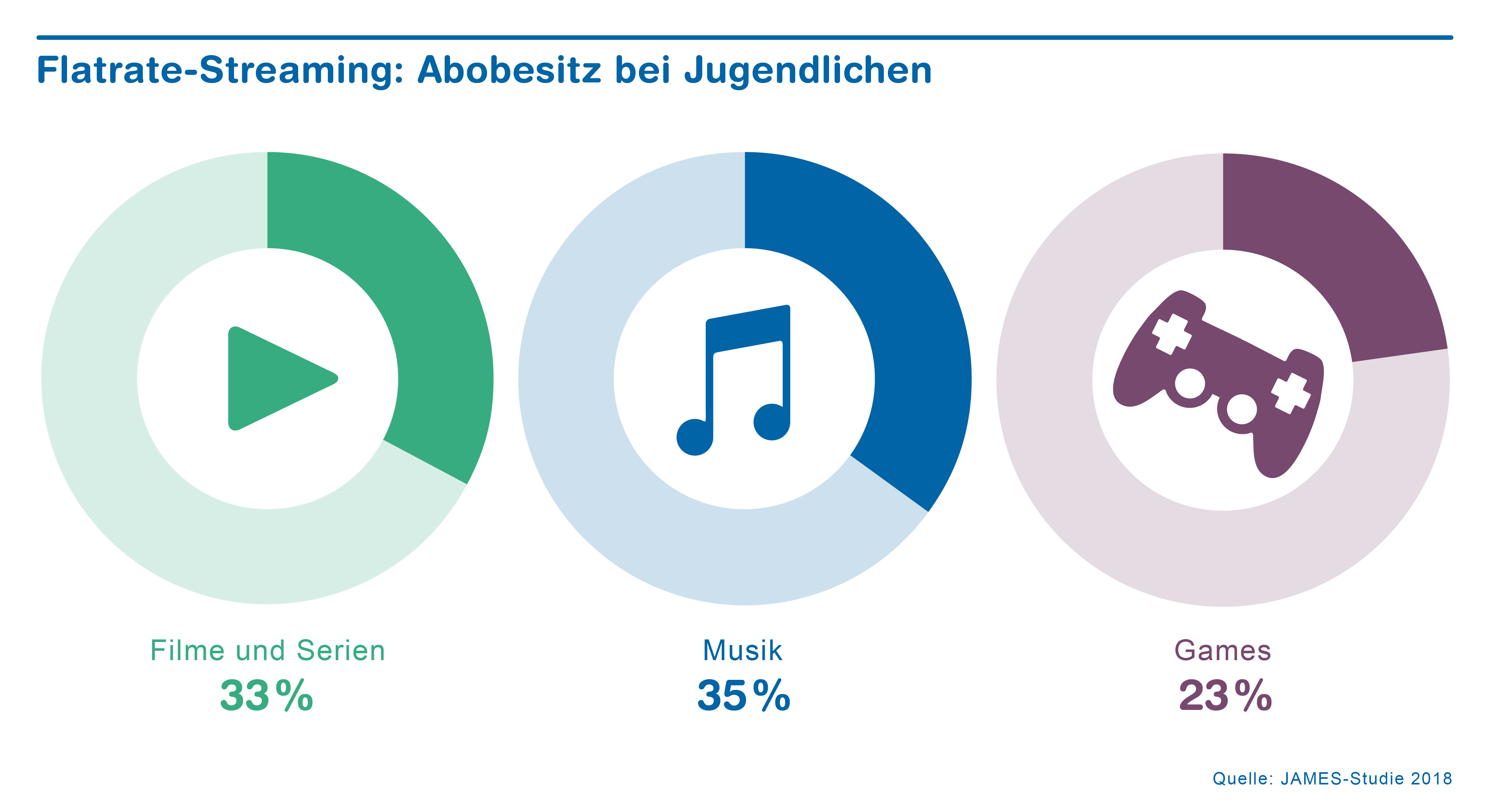 Flatrate-Streaming: Abobesitz bei Jugendlichen

Filme und Serien
33%

Musik
35%

Games
23%

Quelle: JAMES-Studie 2018